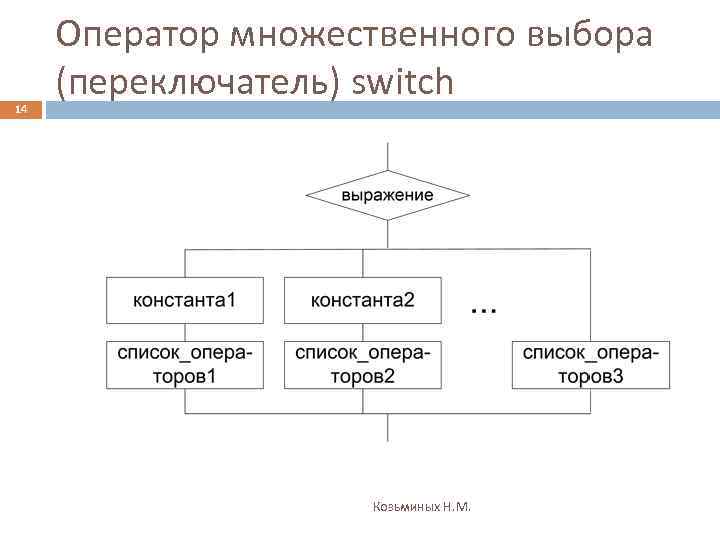 Оператор множественного выбора (переключатель) switch

14

выражение

константа1

константа2

...

список_операторов1

список_операторов2

список_операторов3

Козьминых Н.М.